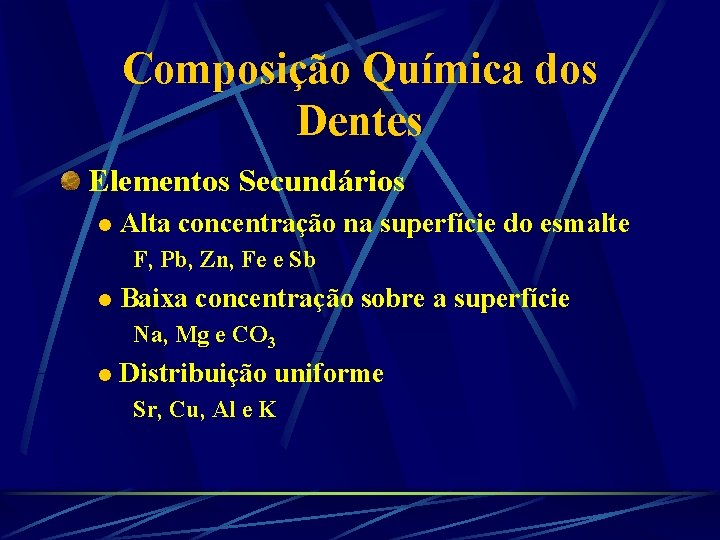 Composição Química dos Dentes

Elementos Secundários

Alta concentração na superfície do esmalte

F, Pb, Zn, Fe e Sb

Baixa concentração sobre a superfície

Na, Mg e $CO_3$

Distribuição uniforme

Sr, Cu, Al e K